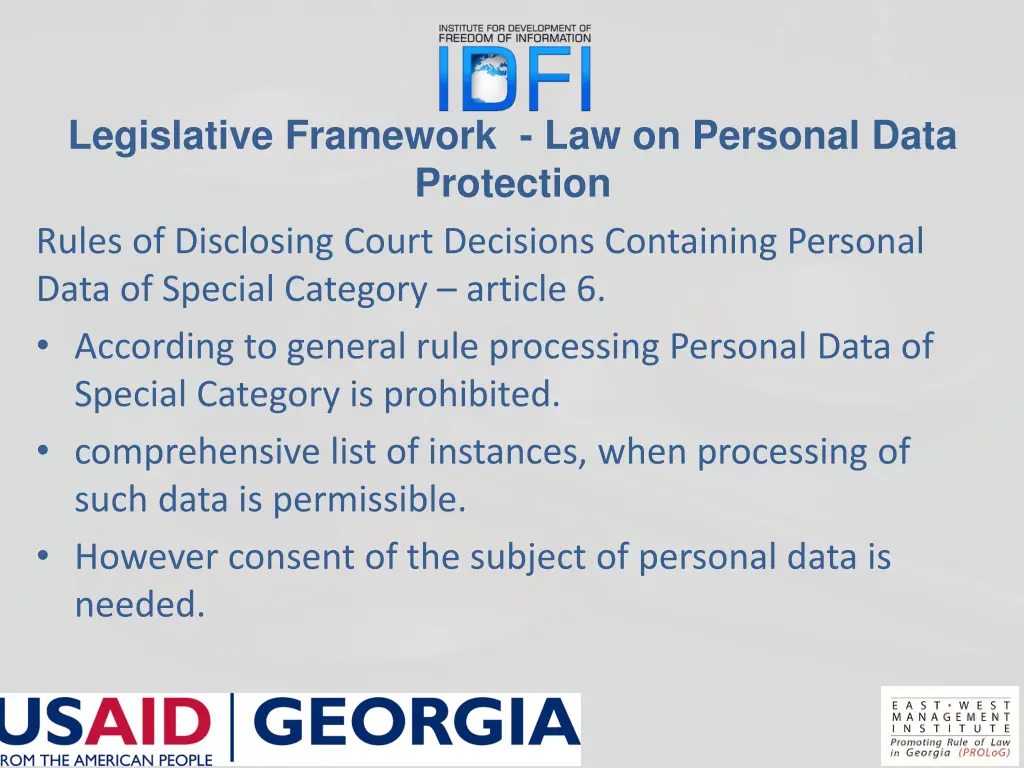 INSTITUTE FOR DEVELOPMENT OF FREEDOM OF INFORMATION
IDFI

Legislative Framework - Law on Personal Data Protection

Rules of Disclosing Court Decisions Containing Personal Data of Special Category – article 6.

• According to general rule processing Personal Data of Special Category is prohibited.
• comprehensive list of instances, when processing of such data is permissible.
• However consent of the subject of personal data is needed.

USAID | GEORGIA
ROM THE AMERICAN PEOPLE

EAST • WEST MANAGEMENT INSTITUTE
Promoting Rule of Law in Georgia (PROLoG)